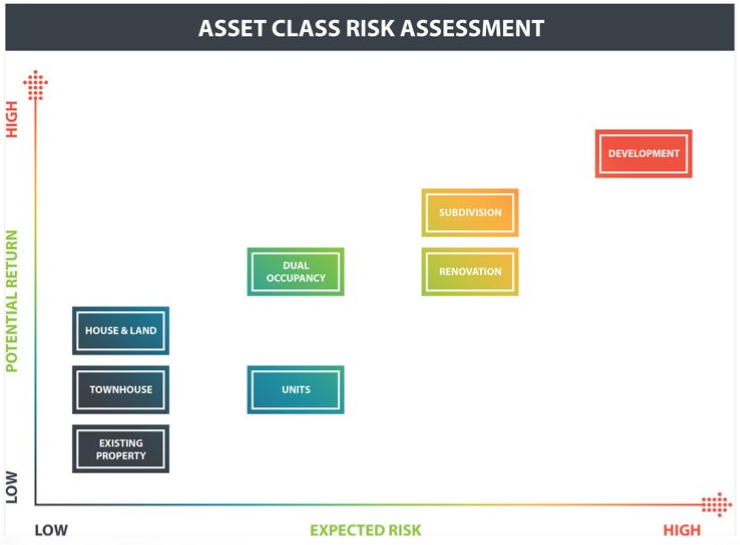 ASSET CLASS RISK ASSESSMENT

HIGH

POTENTIAL RETURN

LOW

DEVELOPMENT

SUBDIVISION

DUAL OCCUPANCY

RENOVATION

HOUSE & LAND

TOWNHOUSE

UNITS

EXISTING PROPERTY

LOW

EXPECTED RISK

HIGH